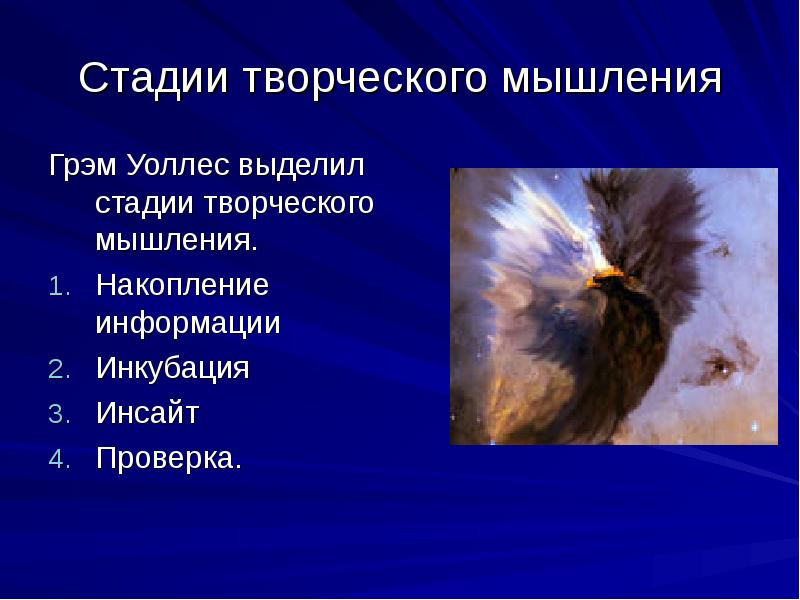 Стадии творческого мышления

Грэм Уоллес выделил стадии творческого мышления.

1. Накопление информации
2. Инкубация
3. Инсайт
4. Проверка.